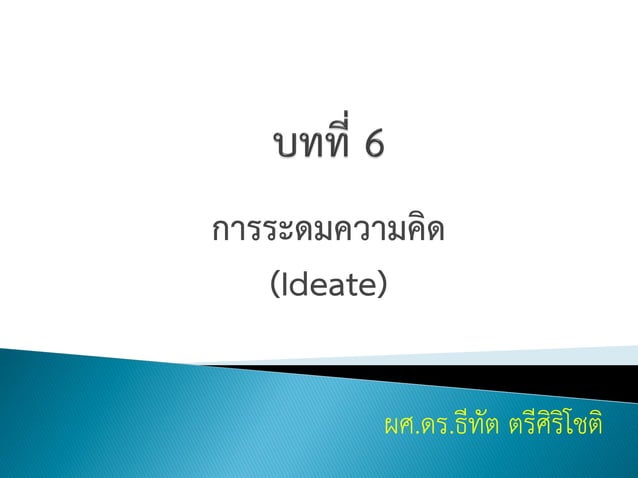 บทที่ 6

การระดมความคิด

(Ideate)

ผศ.ดร.ธีทัต ตรีศิริโชติ